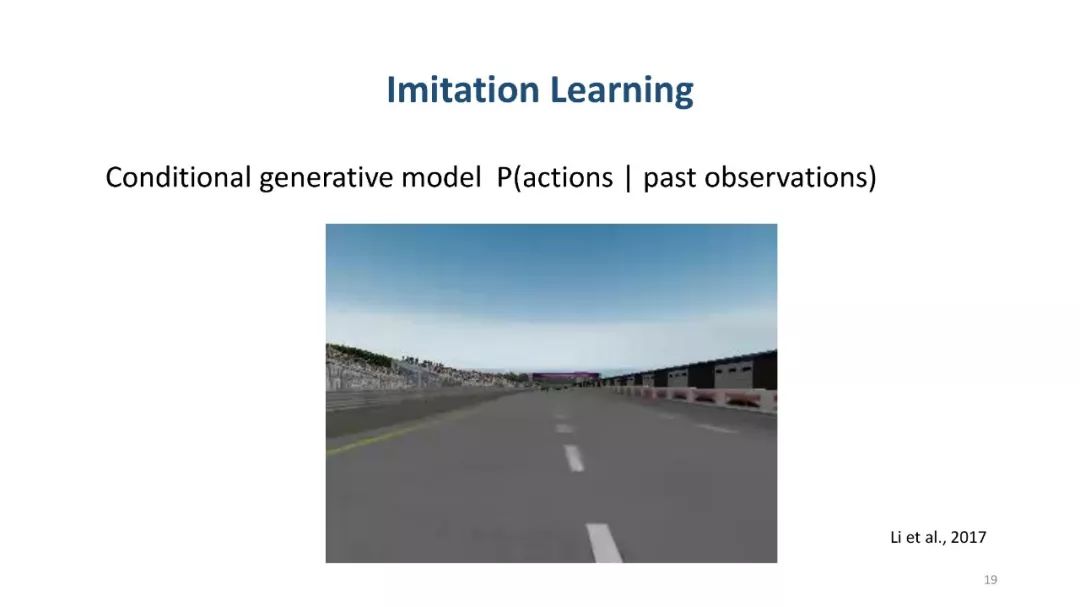 Imitation Learning

Conditional generative model P(actions | past observations)

Li et al., 2017

19